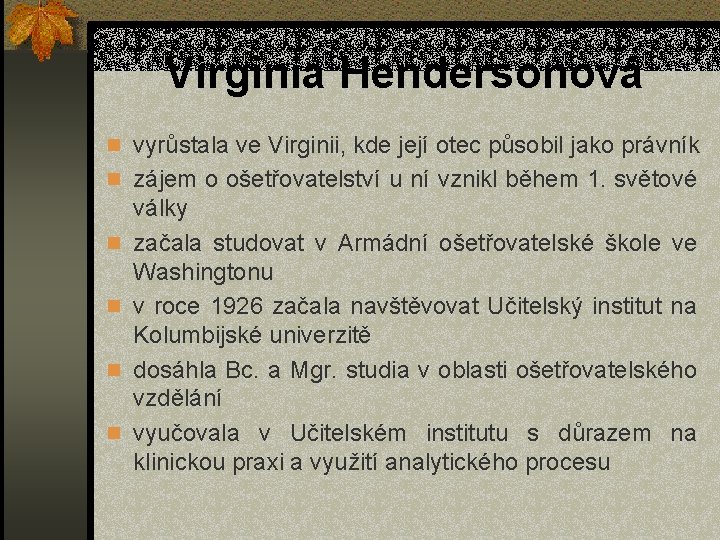 Virginia Hendersonová

vyrůstala ve Virginii, kde její otec působil jako právník

zájem o ošetřovatelství u ní vznikl během 1. světové války

začala studovat v Armádní ošetřovatelské škole ve Washingtonu

v roce 1926 začala navštěvovat Učitelský institut na Kolumbijské univerzitě

dosáhla Bc. a Mgr. studia v oblasti ošetřovatelského vzdělání

vyučovala v Učitelském institutu s důrazem na klinickou praxi a využití analytického procesu